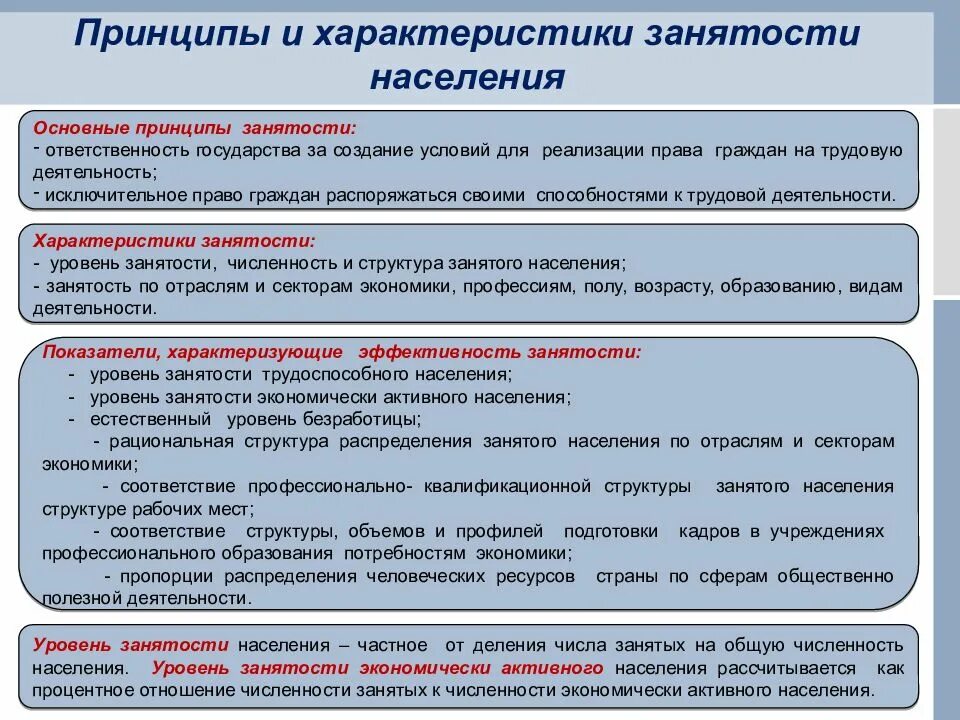 Принципы и характеристики занятости населения

Основные принципы занятости:
- ответственность государства за создание условий для реализации права граждан на трудовую деятельность;
- исключительное право граждан распоряжаться своими способностями к трудовой деятельности.

Характеристики занятости:
- уровень занятости, численность и структура занятого населения;
- занятость по отраслям и секторам экономики, профессиям, полу, возрасту, образованию, видам деятельности.

Показатели, характеризующие эффективность занятости:
- уровень занятости трудоспособного населения;
- уровень занятости экономически активного населения;
- естественный уровень безработицы;
- рациональная структура распределения занятого населения по отраслям и секторам экономики;
- соответствие профессионально- квалификационной структуры занятого населения структуре рабочих мест;
- соответствие структуры, объемов и профилей подготовки кадров в учреждениях профессионального образования потребностям экономики;
- пропорции распределения человеческих ресурсов страны по сферам общественно полезной деятельности.

Уровень занятости населения – частное от деления числа занятых на общую численность населения. Уровень занятости экономически активного населения рассчитывается как процентное отношение численности занятых к численности экономически активного населения.